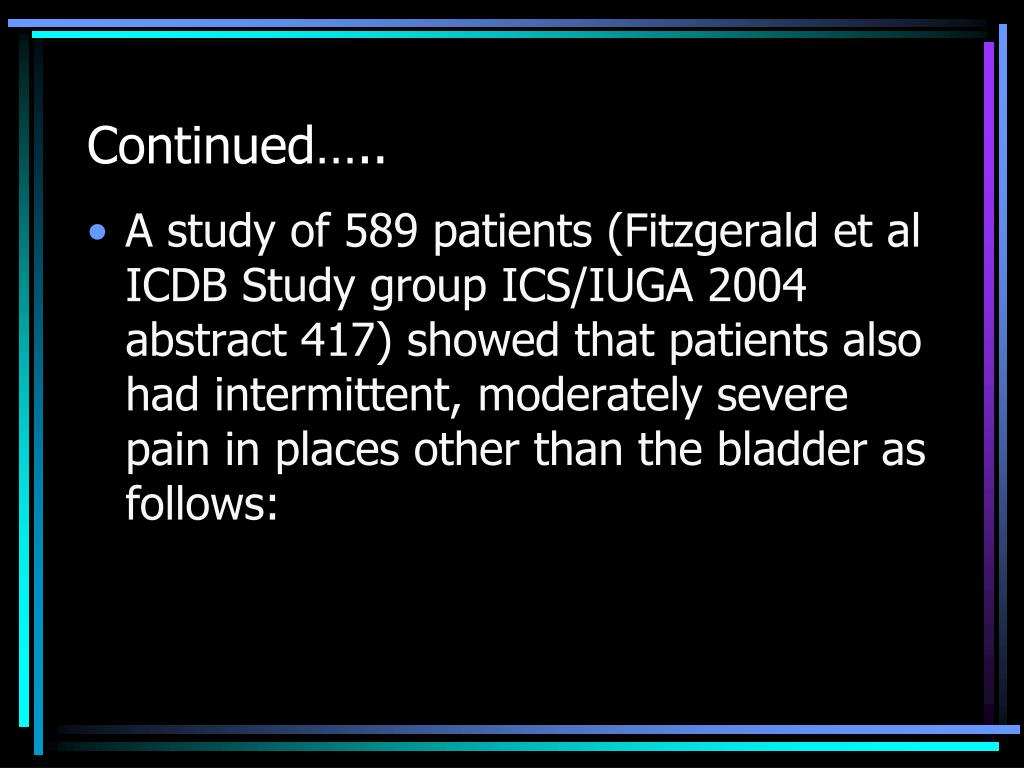 Continued…..

• A study of 589 patients (Fitzgerald et al ICDB Study group ICS/IUGA 2004 abstract 417) showed that patients also had intermittent, moderately severe pain in places other than the bladder as follows: